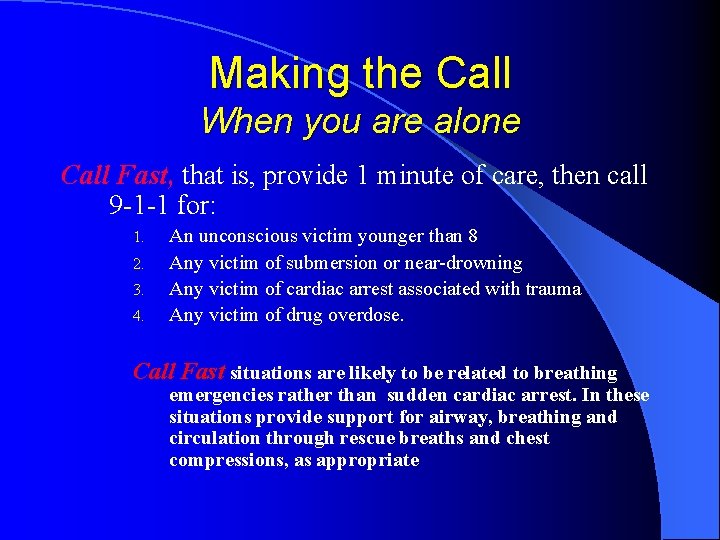 Making the Call
When you are alone

Call Fast, that is, provide 1 minute of care, then call 9-1-1 for:

1. An unconscious victim younger than 8
2. Any victim of submersion or near-drowning
3. Any victim of cardiac arrest associated with trauma
4. Any victim of drug overdose.

Call Fast situations are likely to be related to breathing emergencies rather than sudden cardiac arrest. In these situations provide support for airway, breathing and circulation through rescue breaths and chest compressions, as appropriate